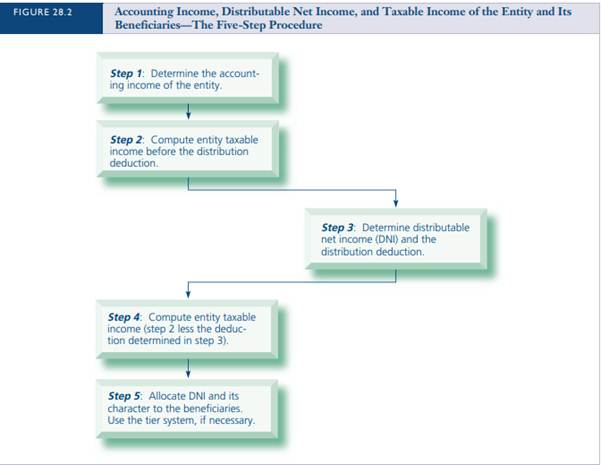 FIGURE 28.2

Accounting Income, Distributable Net Income, and Taxable Income of the Entity and Its Beneficiaries—The Five-Step Procedure

Step 1: Determine the accounting income of the entity.

Step 2: Compute entity taxable income before the distribution deduction.

Step 3: Determine distributable net income (DNI) and the distribution deduction.

Step 4: Compute entity taxable income (step 2 less the deduction determined in step 3).

Step 5: Allocate DNI and its character to the beneficiaries. Use the tier system, if necessary.